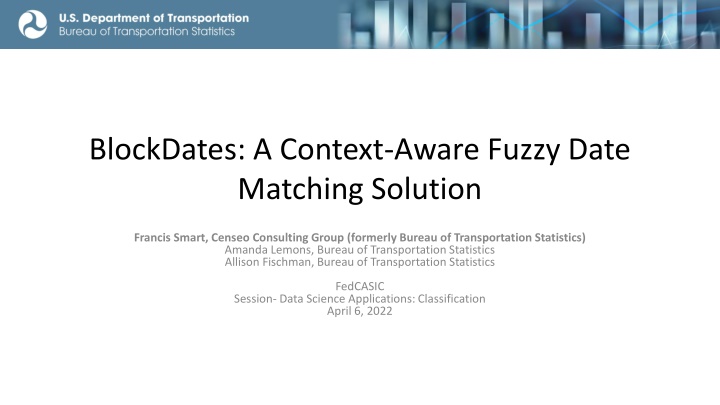 U.S. Department of Transportation
Bureau of Transportation Statistics

BlockDates: A Context-Aware Fuzzy Date Matching Solution

Francis Smart, Censeo Consulting Group (formerly Bureau of Transportation Statistics)
Amanda Lemons, Bureau of Transportation Statistics
Allison Fischman, Bureau of Transportation Statistics

FedCASIC
Session- Data Science Applications: Classification
April 6, 2022